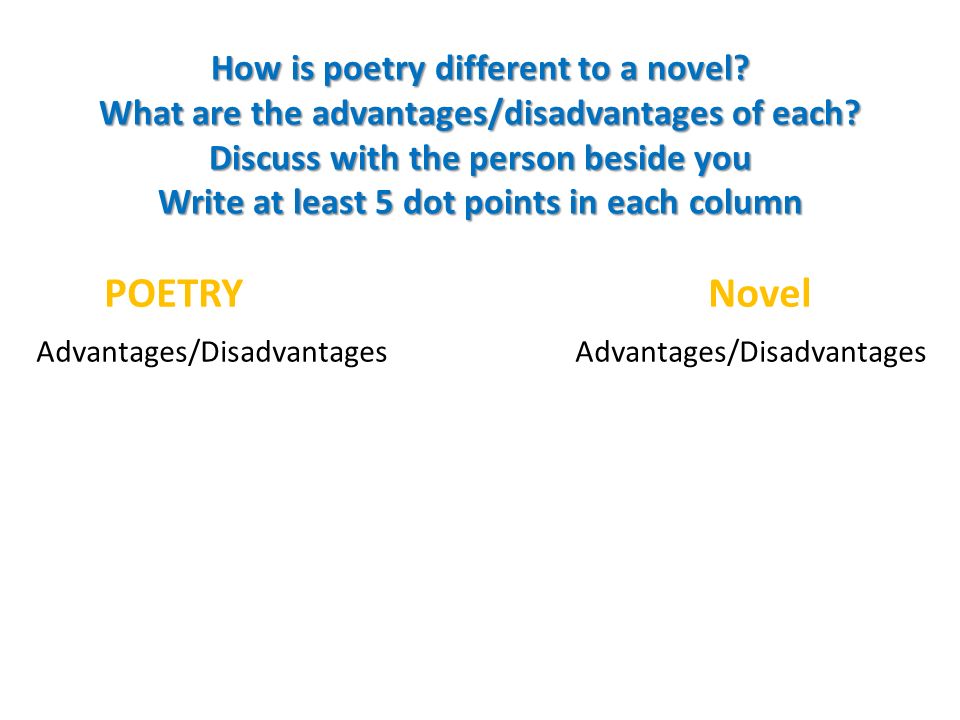 How is poetry different to a novel?
What are the advantages/disadvantages of each?
Discuss with the person beside you
Write at least 5 dot points in each column

POETRY

Advantages/Disadvantages

Novel

Advantages/Disadvantages